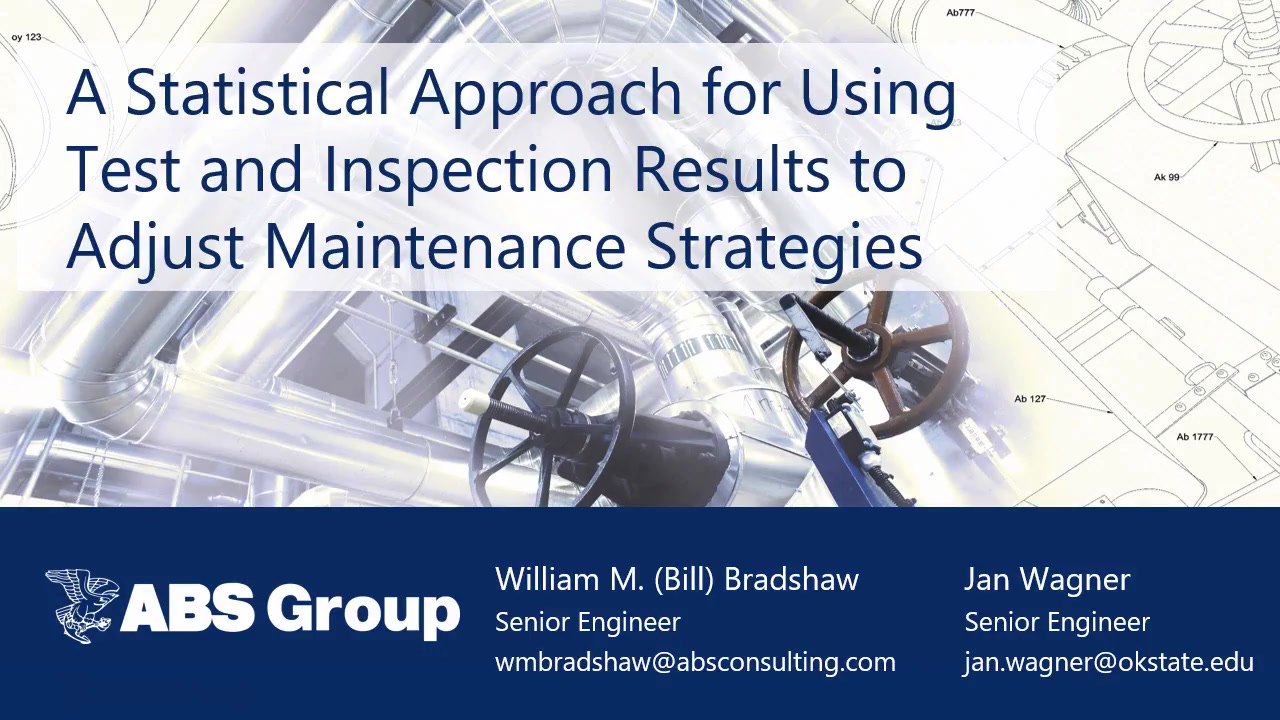 oy 123

Ab777

Ak 99

Ab 127

Ab 1777

A Statistical Approach for Using Test and Inspection Results to Adjust Maintenance Strategies

ABS Group

William M. (Bill) Bradshaw
Senior Engineer
wmbradshaw@absconsulting.com

Jan Wagner
Senior Engineer
jan.wagner@okstate.edu